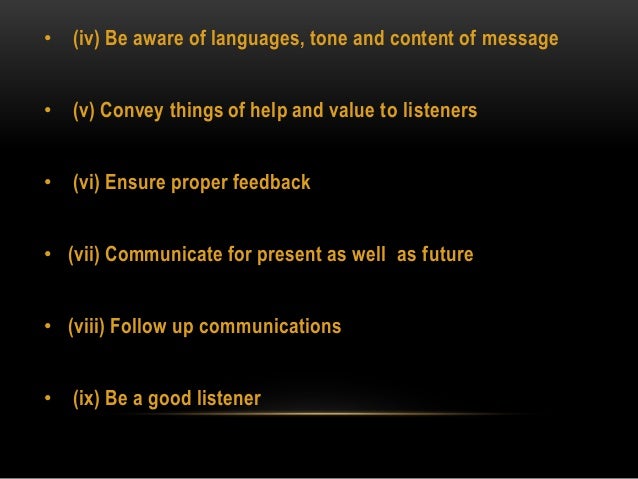 • (iv) Be aware of languages, tone and content of message

• (v) Convey things of help and value to listeners

• (vi) Ensure proper feedback

• (vii) Communicate for present as well as future

• (viii) Follow up communications

• (ix) Be a good listener